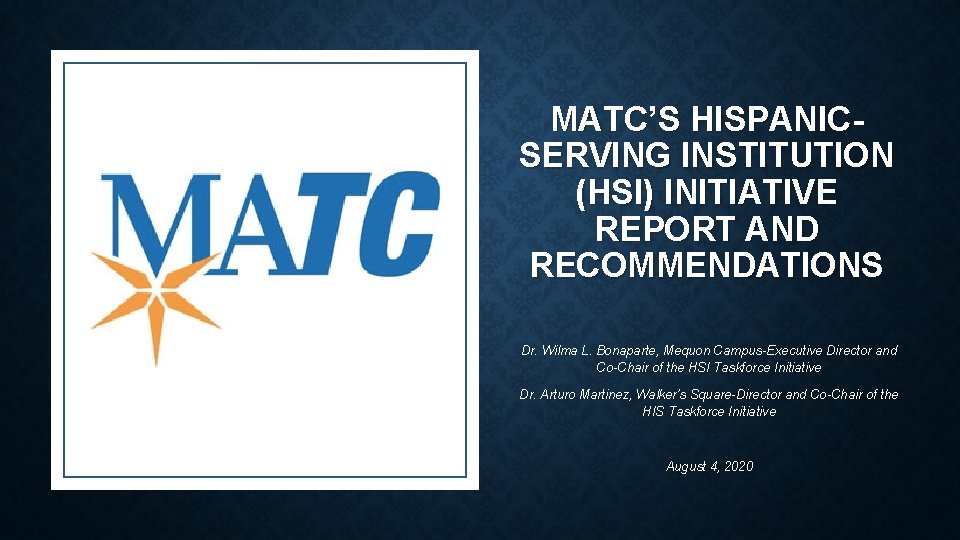 MATC

MATC'S HISPANIC-SERVING INSTITUTION (HSI) INITIATIVE REPORT AND RECOMMENDATIONS

Dr. Wilma L. Bonaparte, Mequon Campus-Executive Director and Co-Chair of the HSI Taskforce Initiative

Dr. Arturo Martinez, Walker's Square-Director and Co-Chair of the HIS Taskforce Initiative

August 4, 2020